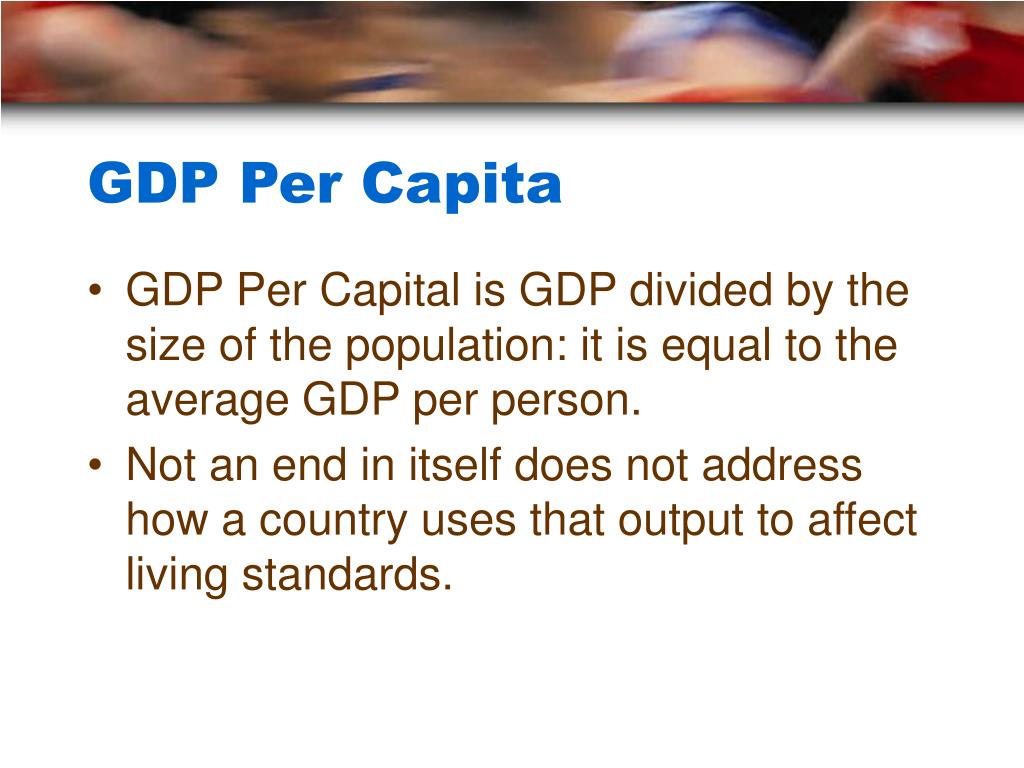 GDP Per Capita

• GDP Per Capital is GDP divided by the size of the population: it is equal to the average GDP per person.
• Not an end in itself does not address how a country uses that output to affect living standards.